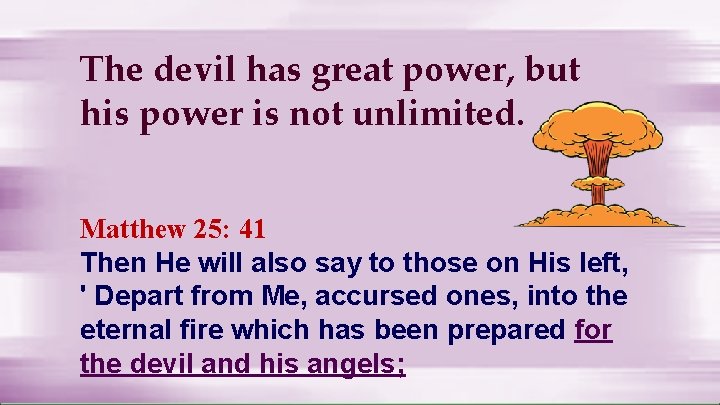 The devil has great power, but his power is not unlimited.

Matthew 25: 41

Then He will also say to those on His left, ' Depart from Me, accursed ones, into the eternal fire which has been prepared for the devil and his angels;